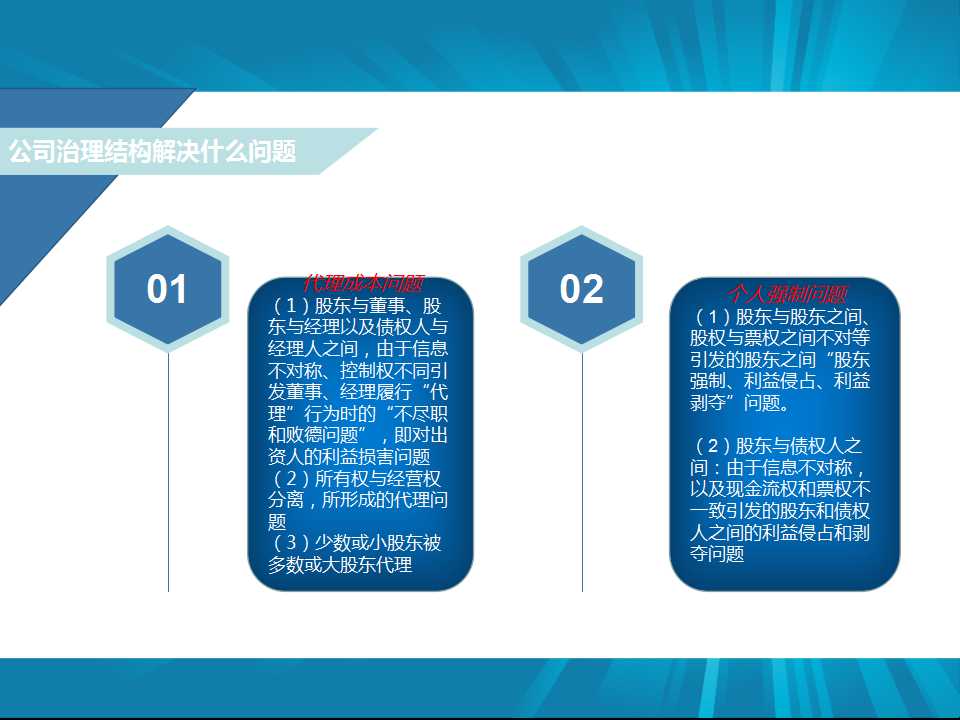 公司治理结构解决什么问题

01

代理成本问题

（1）股东与董事、股东与经理以及债权人与经理人之间，由于信息不对称、控制权不同引发董事、经理履行“代理”行为时的“不尽职和败德问题”，即对出资人的利益损害问题
（2）所有权与经营权分离，所形成的代理问题
（3）少数或小股东被多数或大股东代理

02

个人强制问题

（1）股东与股东之间、股权与票权之间不对等引发的股东之间“股东强制、利益侵占、利益剥夺”问题。

（2）股东与债权人之间：由于信息不对称，以及现金流权和票权不一致引发的股东和债权人之间的利益侵占和剥夺问题